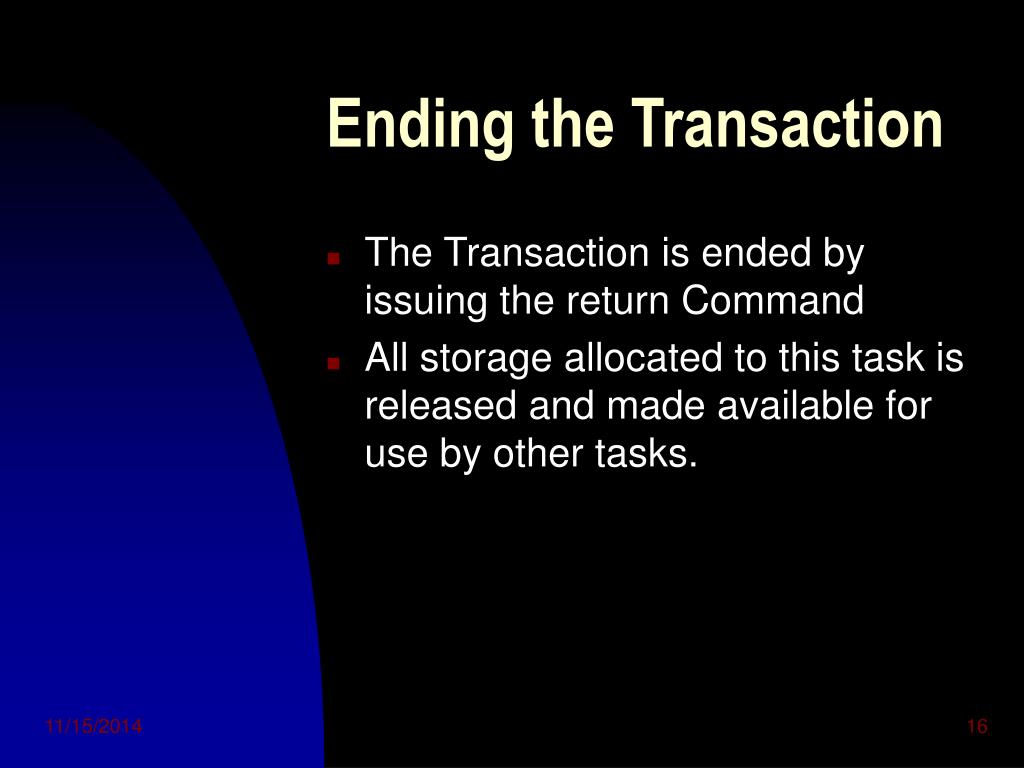 Ending the Transaction

The Transaction is ended by issuing the return Command

All storage allocated to this task is released and made available for use by other tasks.

11/15/2014

16